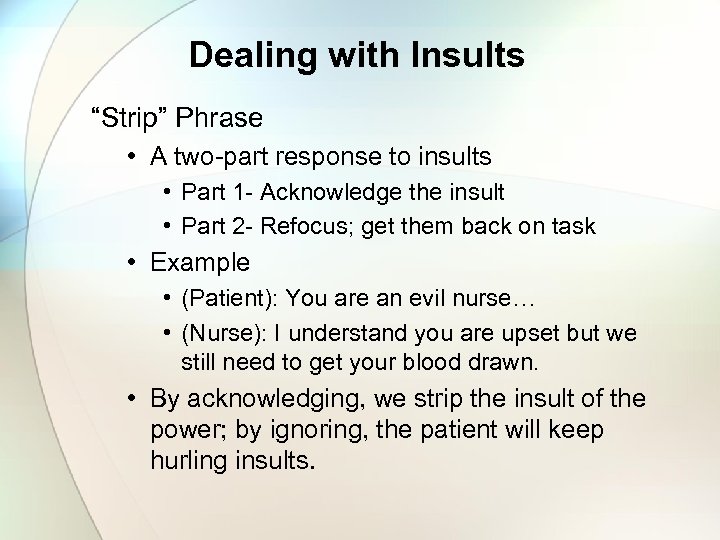 Dealing with Insults

“Strip” Phrase

• A two-part response to insults
  • Part 1- Acknowledge the insult
  • Part 2- Refocus; get them back on task
• Example
  • (Patient): You are an evil nurse…
  • (Nurse): I understand you are upset but we still need to get your blood drawn.
• By acknowledging, we strip the insult of the power; by ignoring, the patient will keep hurling insults.